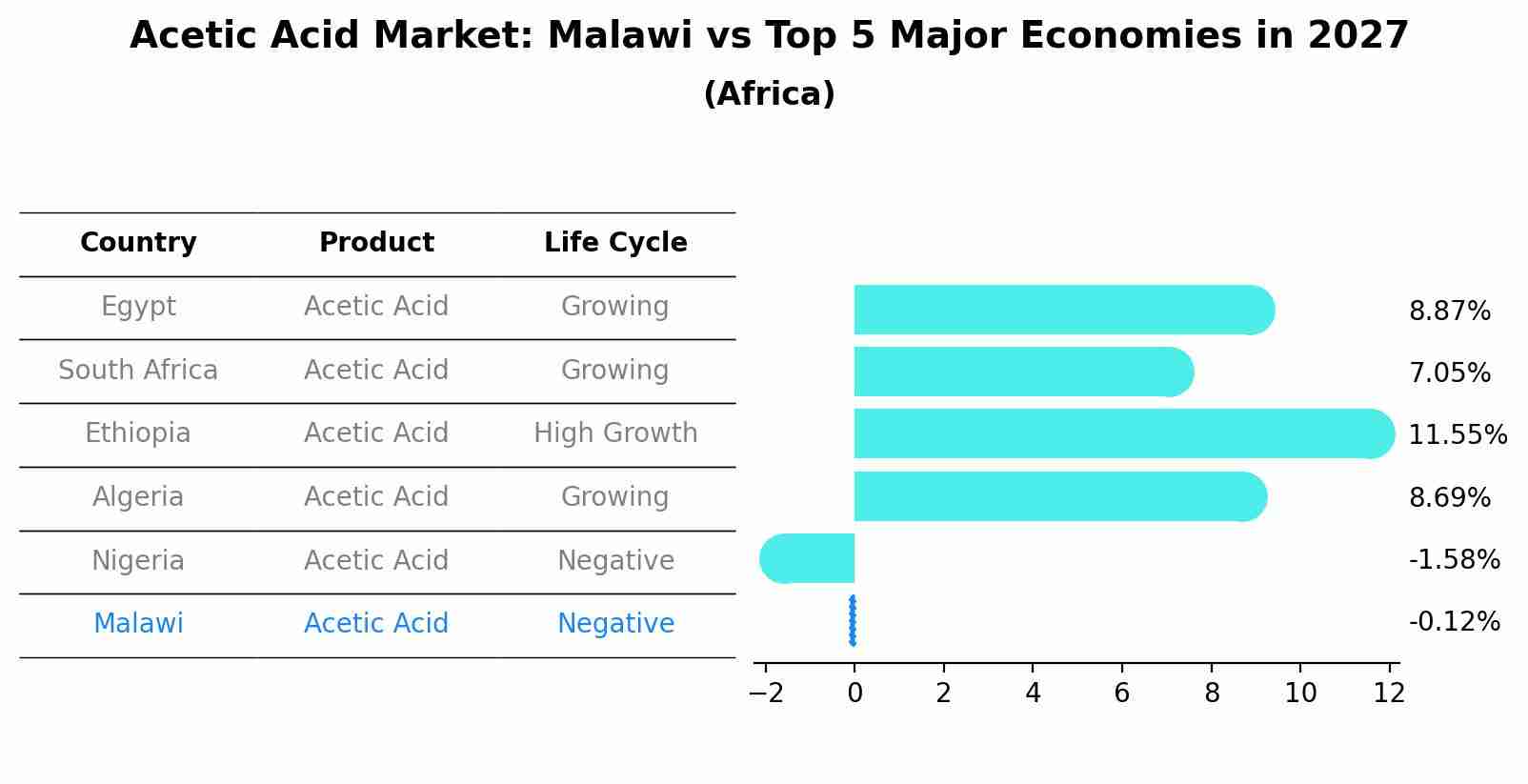 Acetic Acid Market: Malawi vs Top 5 Major Economies in 2027
(Africa)

| Country | Product | Life Cycle |
|---|---|---|
| Egypt | Acetic Acid | Growing |
| South Africa | Acetic Acid | Growing |
| Ethiopia | Acetic Acid | High Growth |
| Algeria | Acetic Acid | Growing |
| Nigeria | Acetic Acid | Negative |
| Malawi | Acetic Acid | Negative |

8.87%
7.05%
11.55%
8.69%
-1.58%
-0.12%

−2 0 2 4 6 8 10 12